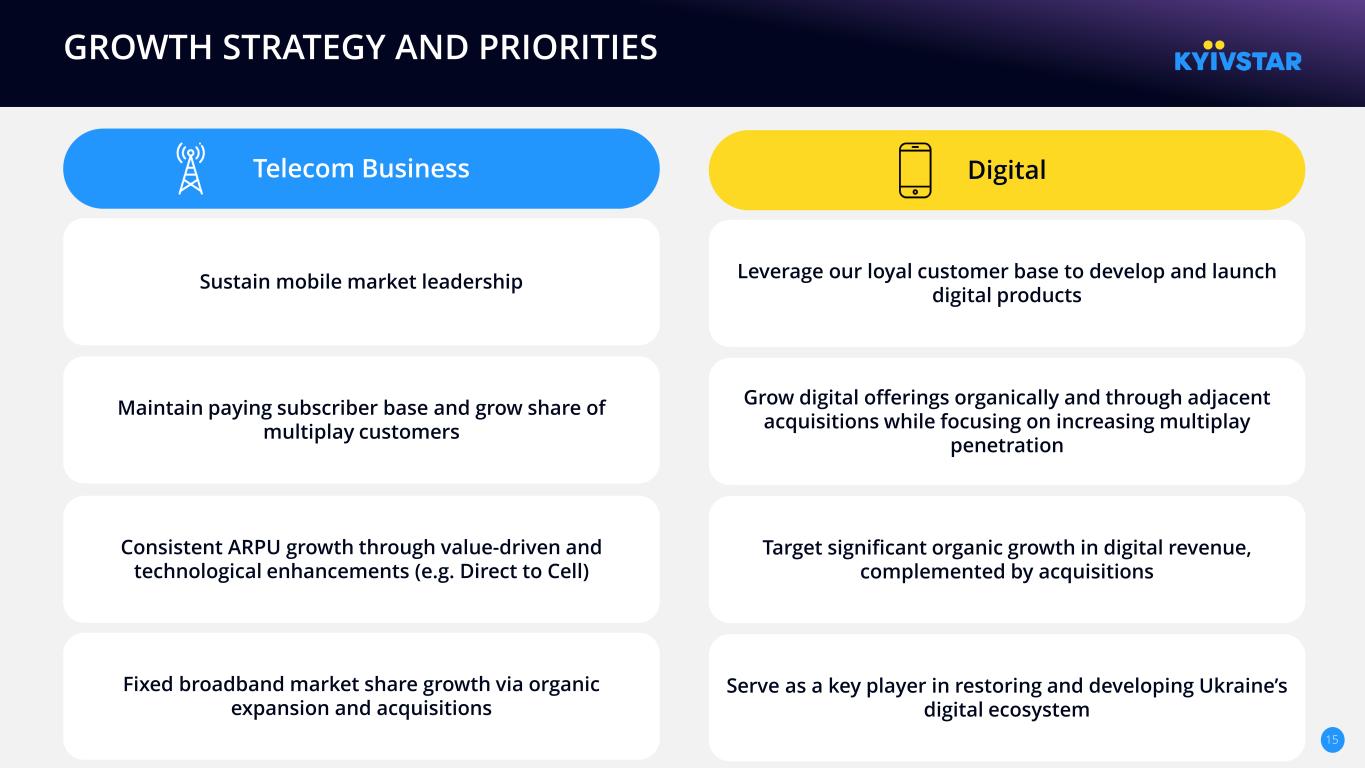 GROWTH STRATEGY AND PRIORITIES

KYIVSTAR

Telecom Business

Sustain mobile market leadership

Maintain paying subscriber base and grow share of multiplay customers

Consistent ARPU growth through value-driven and technological enhancements (e.g. Direct to Cell)

Fixed broadband market share growth via organic expansion and acquisitions

Digital

Leverage our loyal customer base to develop and launch digital products

Grow digital offerings organically and through adjacent acquisitions while focusing on increasing multiplay penetration

Target significant organic growth in digital revenue, complemented by acquisitions

Serve as a key player in restoring and developing Ukraine's digital ecosystem

15